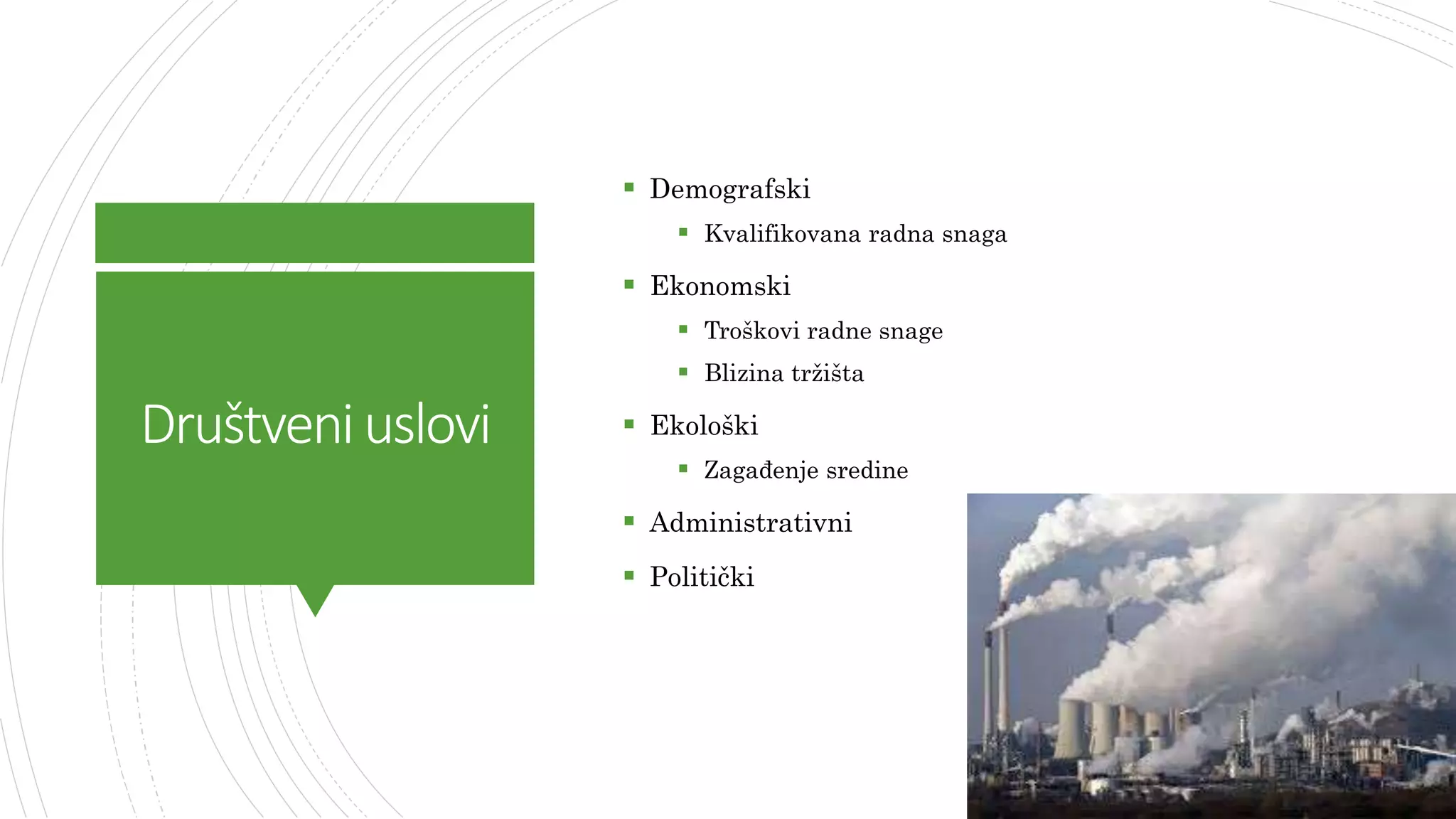 Društveni uslovi

- Demografski
  - Kvalifikovana radna snaga
- Ekonomski
  - Troškovi radne snage
  - Blizina tržišta
- Ekološki
  - Zagađenje sredine
- Administrativni
- Politički